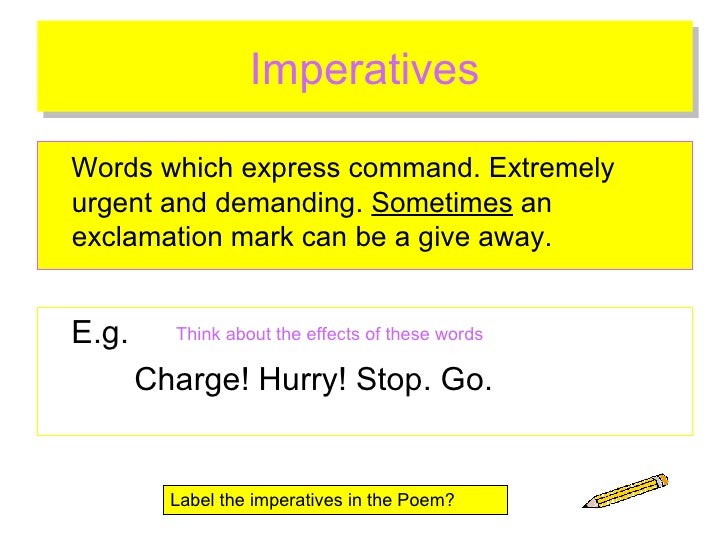 Imperatives

Words which express command. Extremely urgent and demanding. Sometimes an exclamation mark can be a give away.

E.g. Think about the effects of these words

Charge! Hurry! Stop. Go.

Label the imperatives in the Poem?